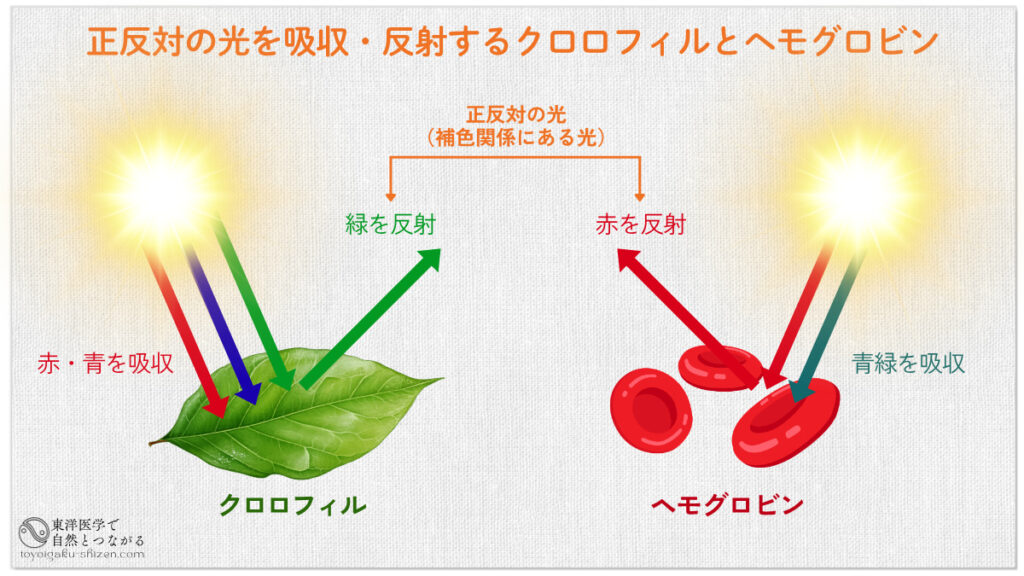 正反対の光を吸収・反射するクロロフィルとヘモグロビン

正反対の光
（補色関係にある光）

緑を反射

赤を反射

赤・青を吸収

青緑を吸収

クロロフィル

ヘモグロビン

東洋医学で
自然とつながる
toyoigaku-shizen.com